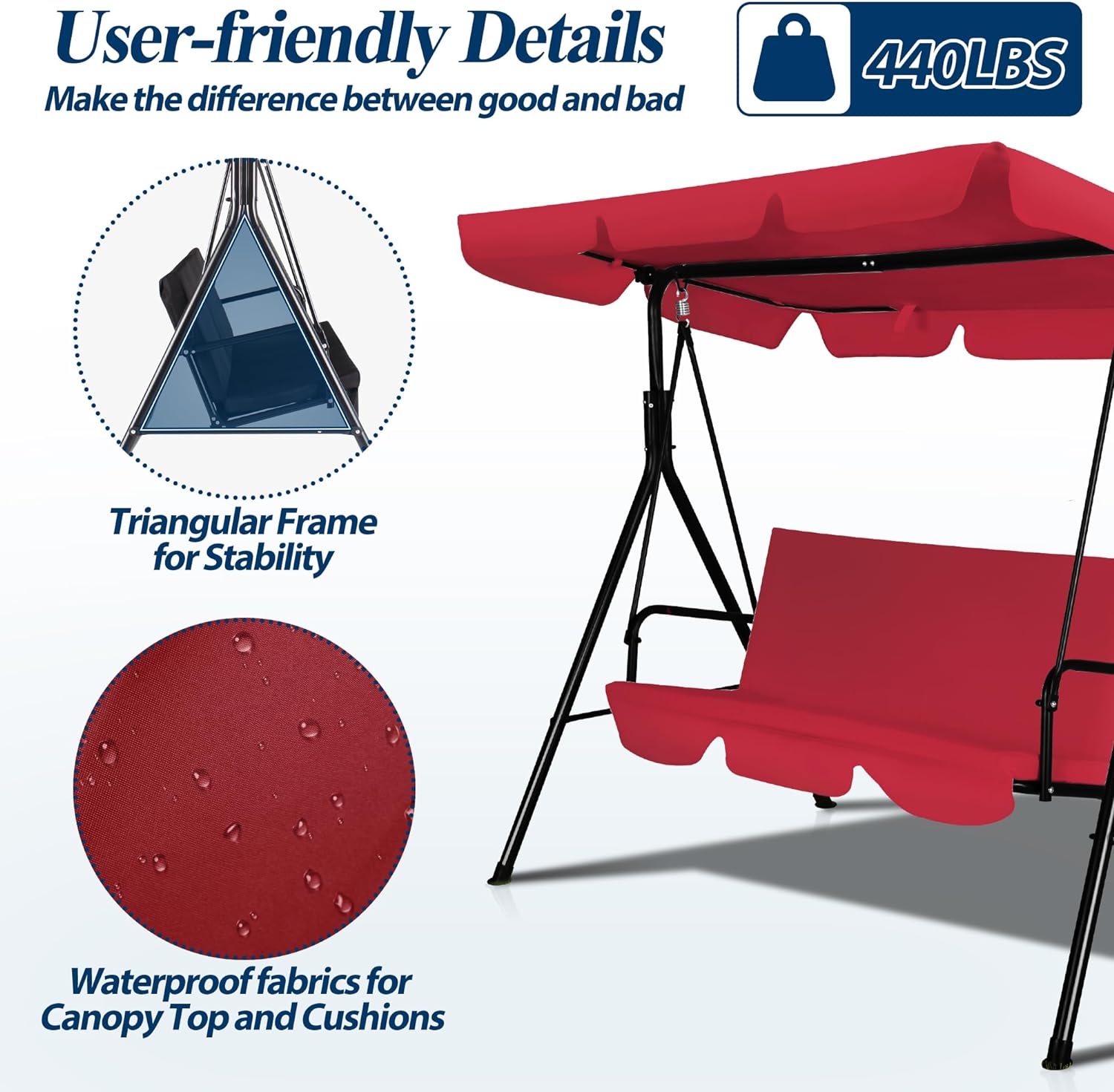 User-friendly Details
Make the difference between good and bad

440LBS

Triangular Frame for Stability

Waterproof fabrics for Canopy Top and Cushions